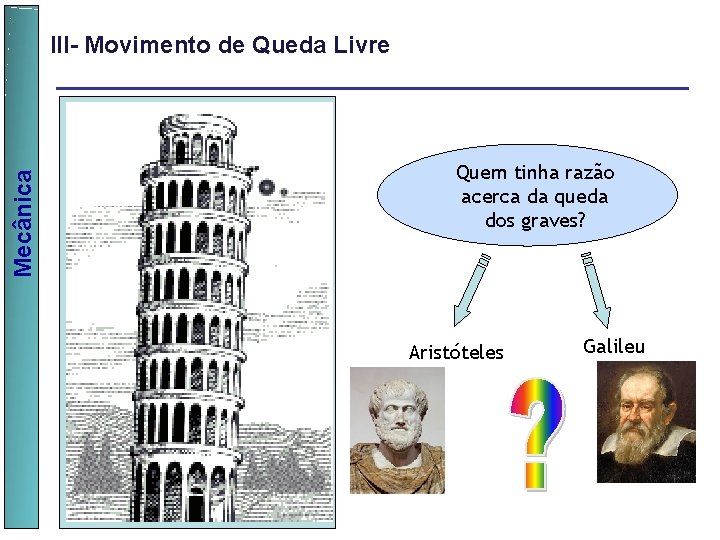 Mecânica

III- Movimento de Queda Livre

Quem tinha razão acerca da queda dos graves?

Aristóteles

Galileu

?